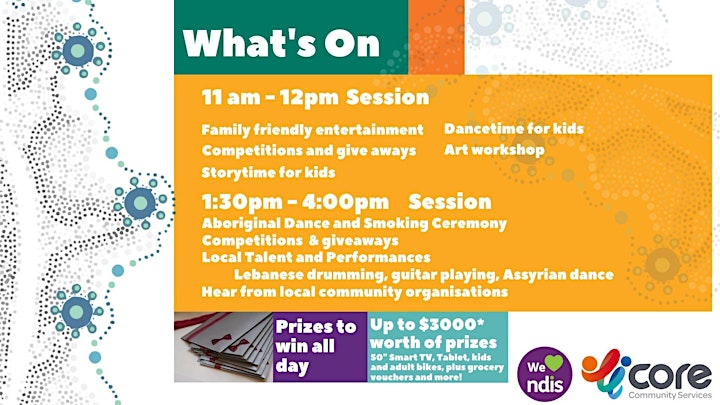 What's On

11 am - 12pm Session

Family friendly entertainment
Competitions and give aways
Storytime for kids

Dancetime for kids
Art workshop

1:30pm - 4:00pm Session
Aboriginal Dance and Smoking Ceremony
Competitions & giveaways
Local Talent and Performances
Lebanese drumming, guitar playing, Assyrian dance
Hear from local community organisations

Prizes to win all day

Up to $3000* worth of prizes
50" Smart TV, Tablet, kids and adult bikes, plus grocery vouchers and more!

We ndis

core
Community Services